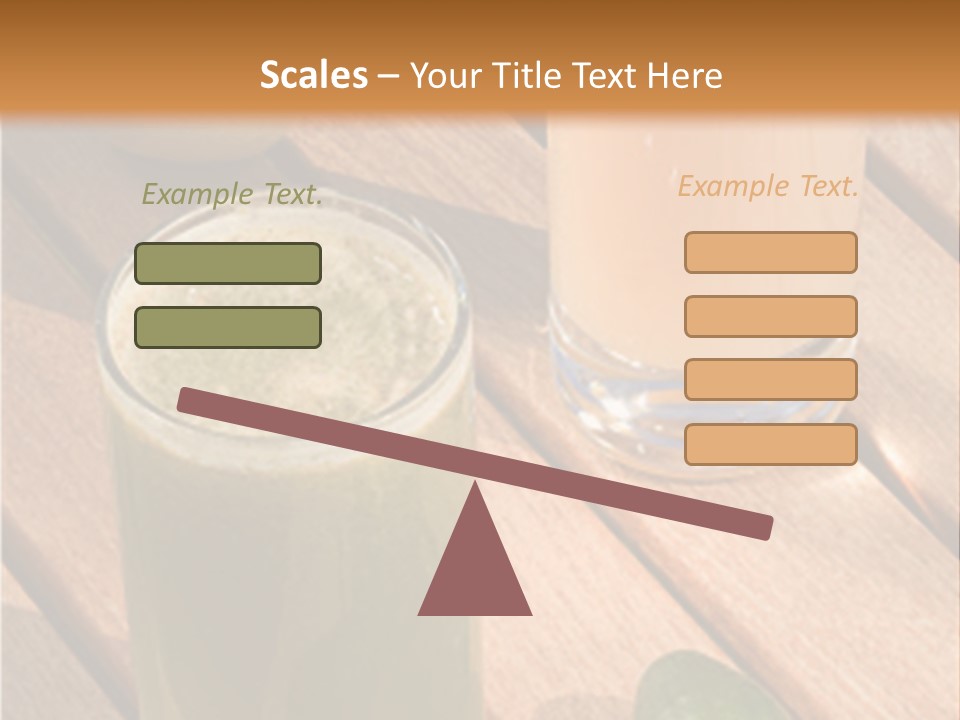 Scales – Your Title Text Here

Example Text.

Example Text.